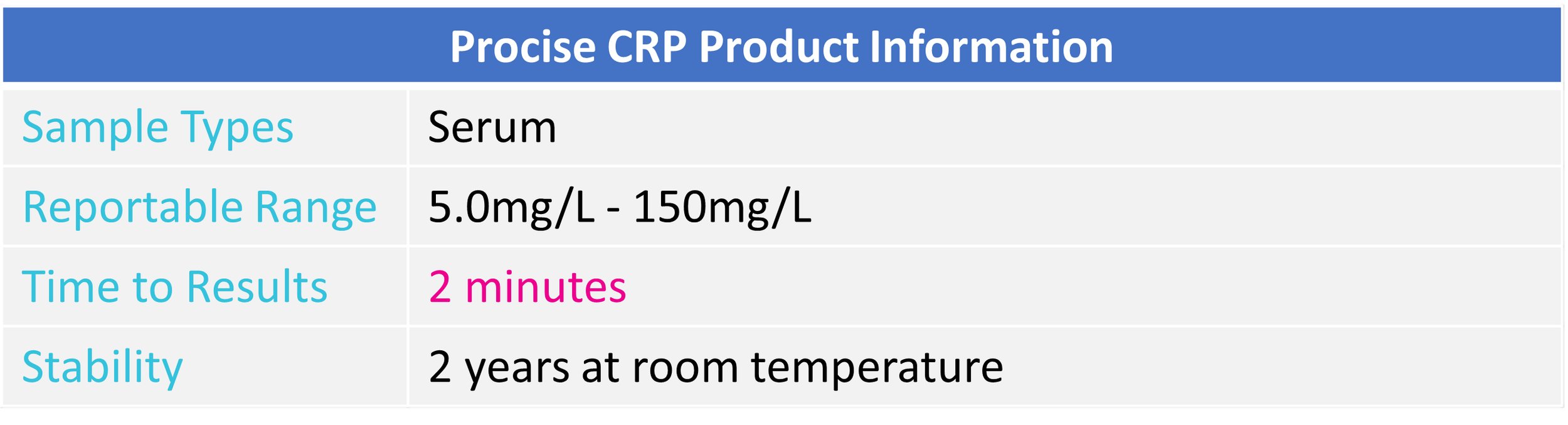 | Procise CRP Product Information | |
|---|---|
| Sample Types | Serum |
| Reportable Range | 5.0mg/L - 150mg/L |
| Time to Results | 2 minutes |
| Stability | 2 years at room temperature |